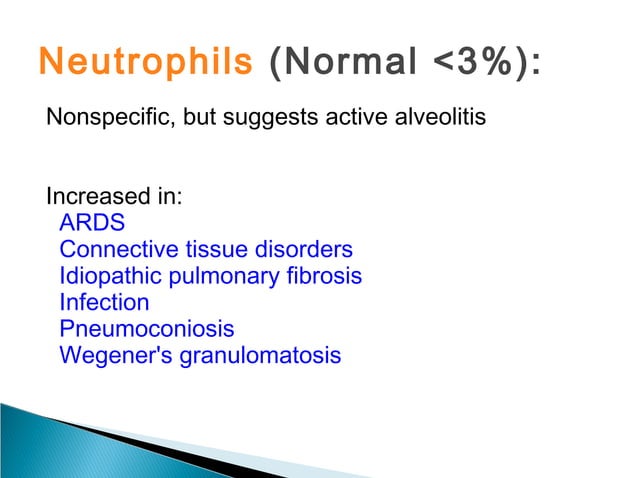 Neutrophils (Normal <3%):

Nonspecific, but suggests active alveolitis

Increased in:
ARDS
Connective tissue disorders
Idiopathic pulmonary fibrosis
Infection
Pneumoconiosis
Wegener's granulomatosis